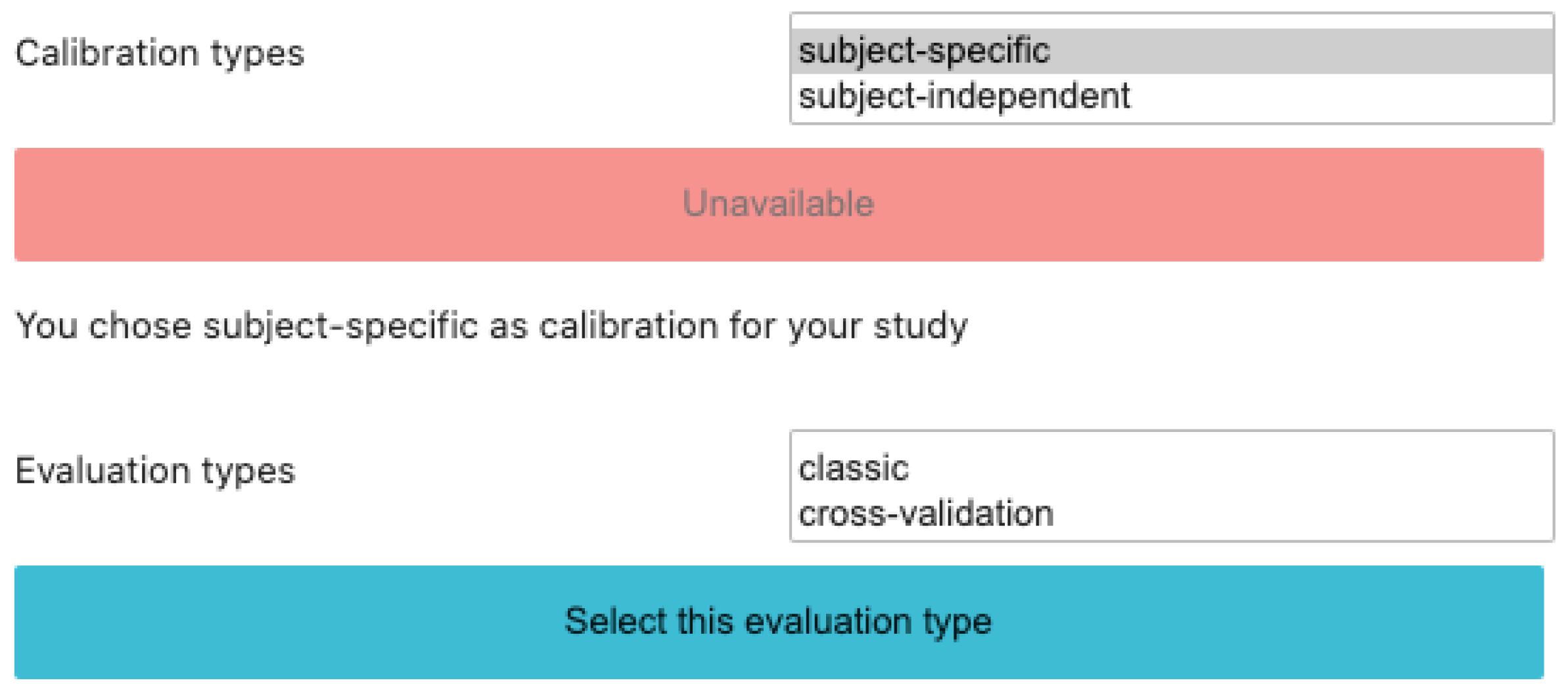 Calibration types

subject-specific
subject-independent

Unavailable

You chose subject-specific as calibration for your study

Evaluation types

classic
cross-validation

Select this evaluation type